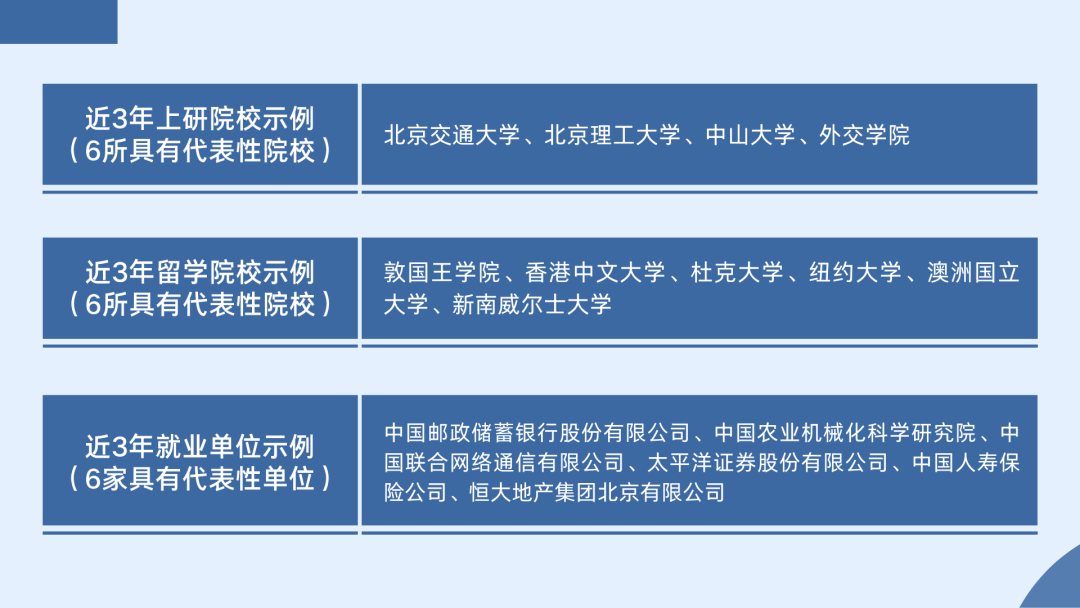 | 近3年上研院校示例（6所具有代表性院校） | 北京交通大学、北京理工大学、中山大学、外交学院 |
|---|---|
| 近3年留学院校示例（6所具有代表性院校） | 敦国王学院、香港中文大学、杜克大学、纽约大学、澳洲国立大学、新南威尔士大学 |
| 近3年就业单位示例（6家具有代表性单位） | 中国邮政储蓄银行股份有限公司、中国农业机械化科学研究院、中国联合网络通信有限公司、太平洋证券股份有限公司、中国人寿保险公司、恒大地产集团北京有限公司 |